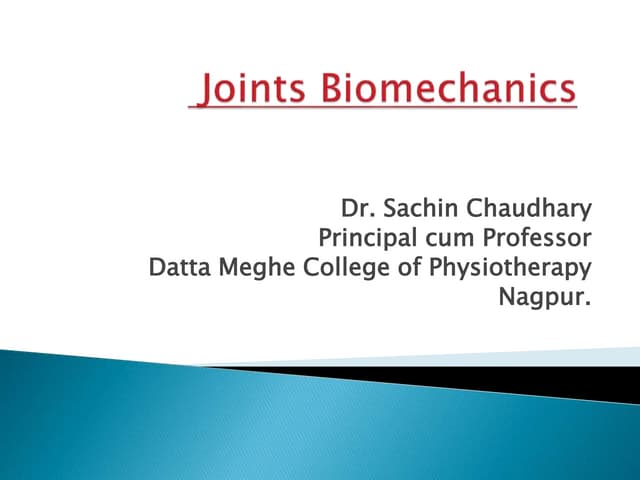 Joints Biomechanics

Dr. Sachin Chaudhary
Principal cum Professor
Datta Meghe College of Physiotherapy
Nagpur.